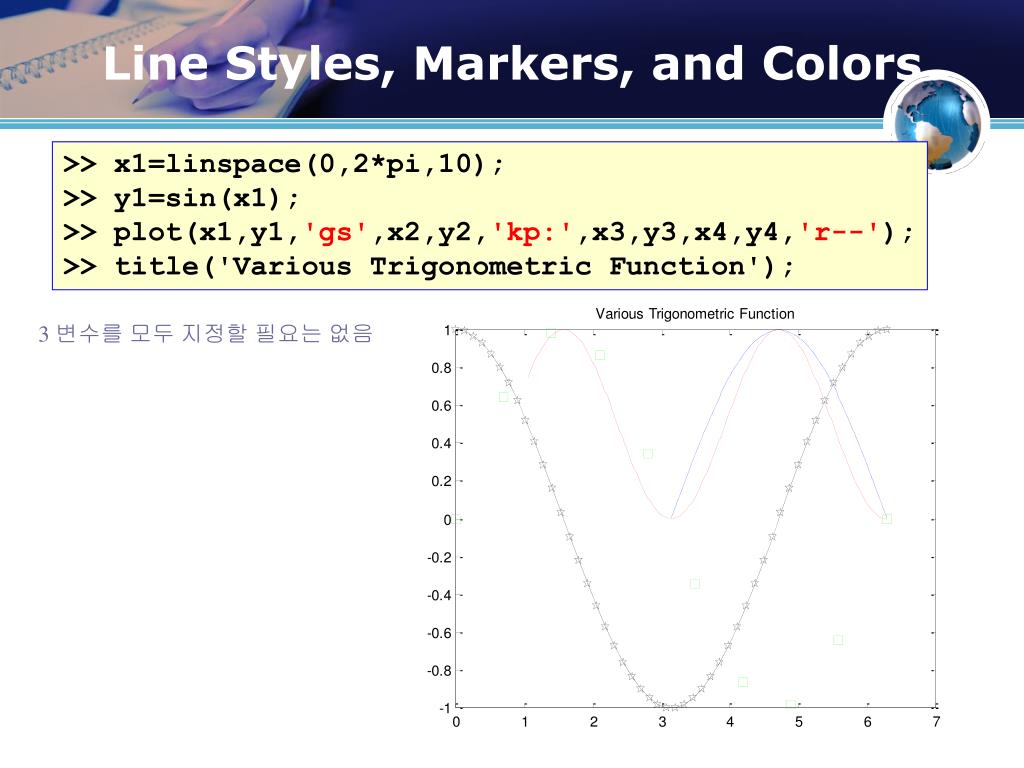 Line Styles, Markers, and Colors

>> x1=linspace(0,2*pi,10);
>> y1=sin(x1);
>> plot(x1,y1,'gs',x2,y2,'kp:',x3,y3,x4,y4,'r--');
>> title('Various Trigonometric Function');

3 변수를 모두 지정할 필요는 없음

Various Trigonometric Function

1
0.8
0.6
0.4
0.2
0
-0.2
-0.4
-0.6
-0.8
-1
0 1 2 3 4 5 6 7